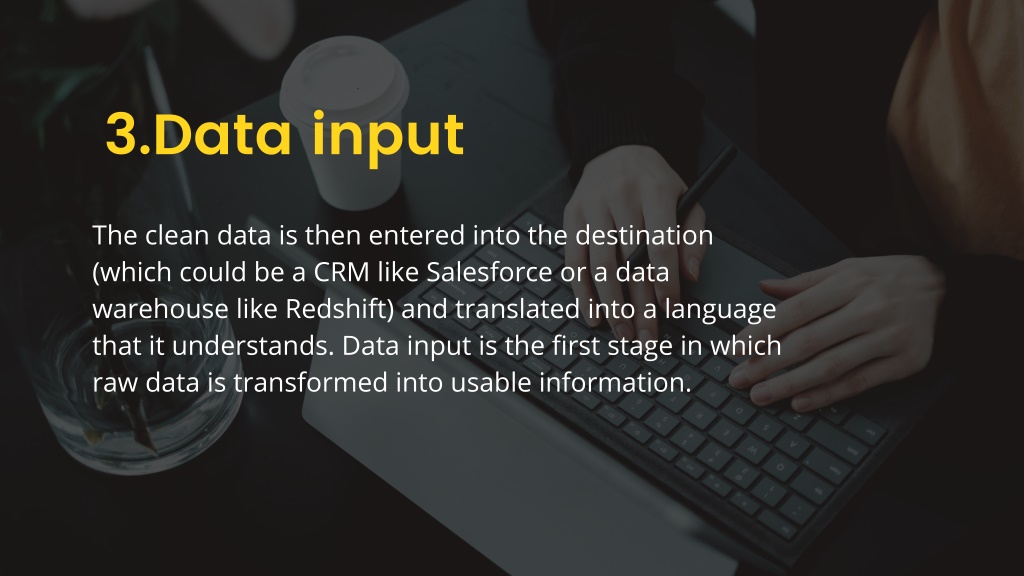 3.Data input

The clean data is then entered into the destination (which could be a CRM like Salesforce or a data warehouse like Redshift) and translated into a language that it understands. Data input is the first stage in which raw data is transformed into usable information.